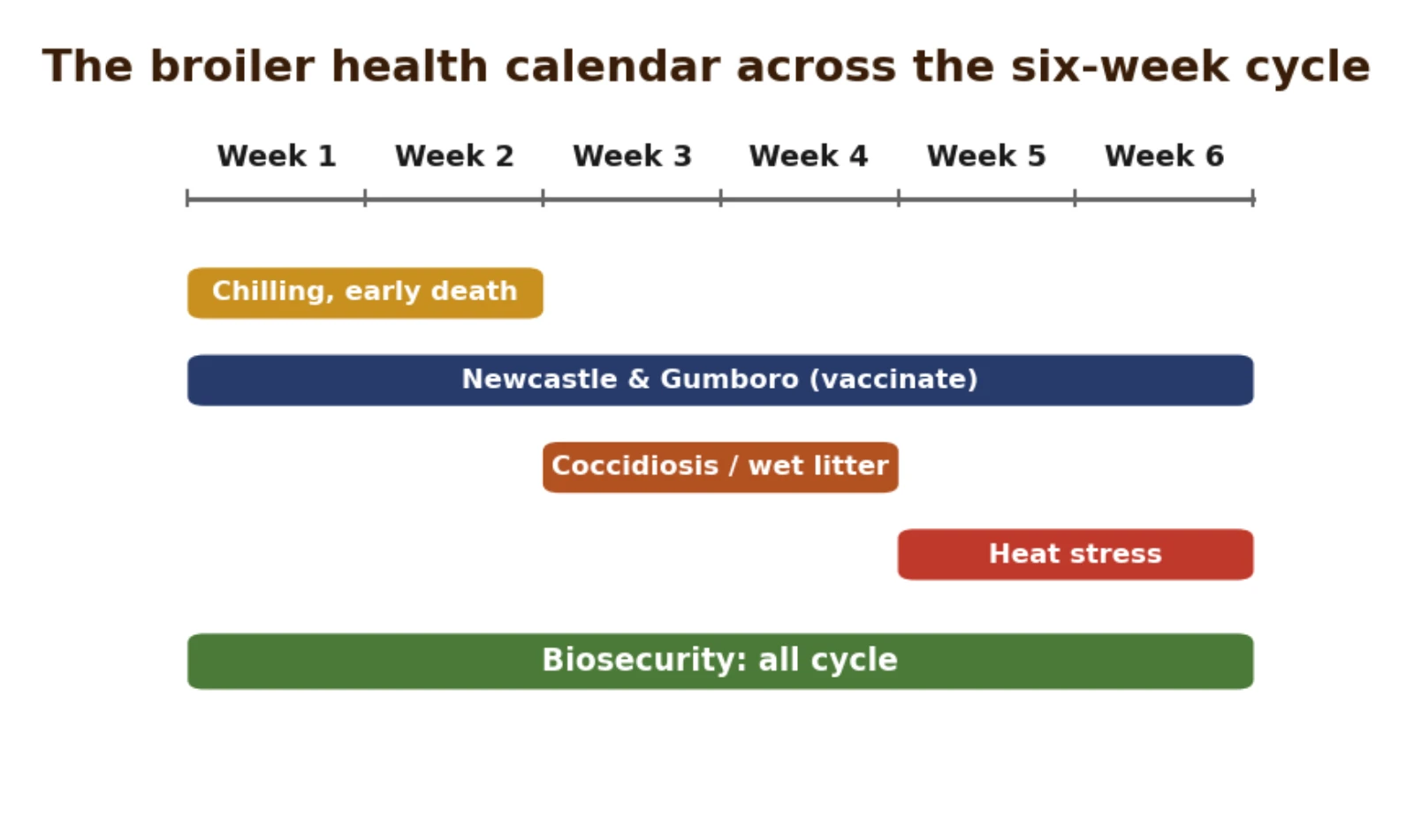 The broiler health calendar across the six-week cycle

Week 1 Week 2 Week 3 Week 4 Week 5 Week 6

Chilling, early death

Newcastle & Gumboro (vaccinate)

Coccidiosis / wet litter

Heat stress

Biosecurity: all cycle